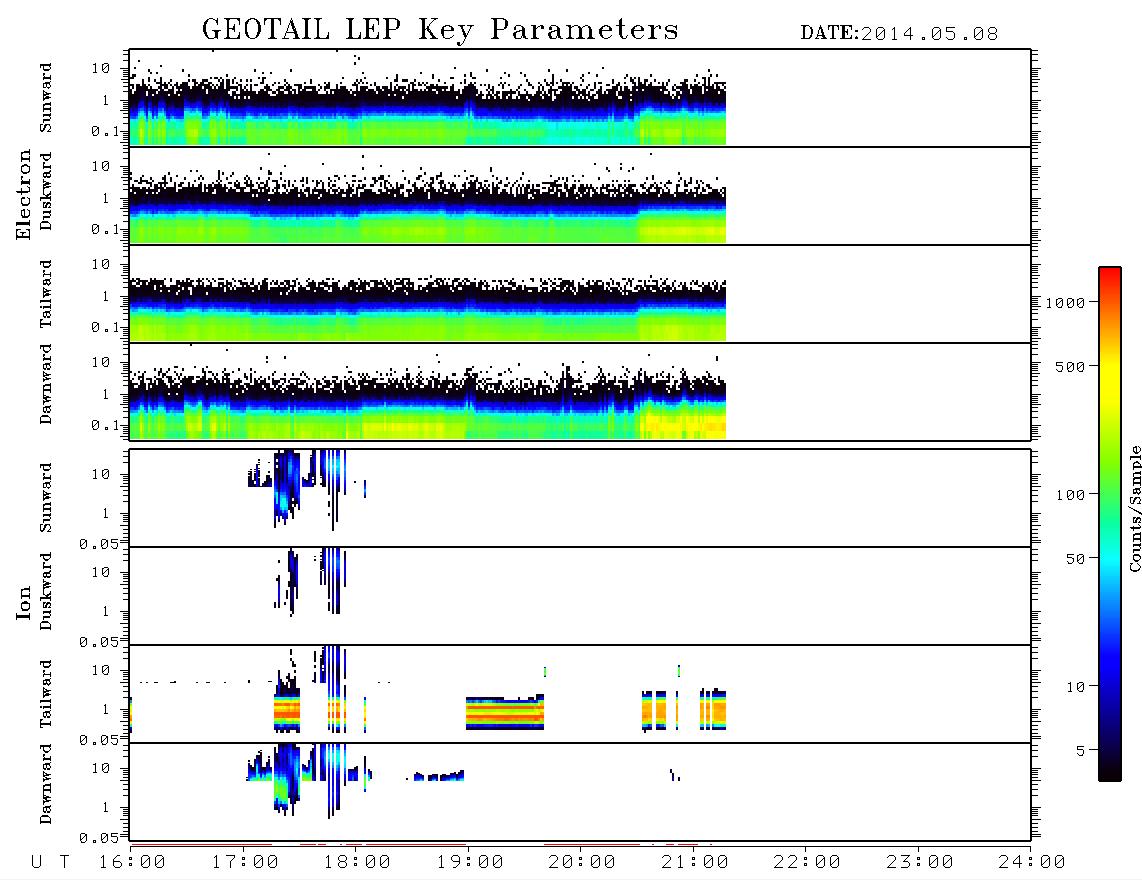 GEOTAIL LEP Key Parameters DATE:2014.05.08

Electron
Sunward 10 1 0.1
Duskward 10 1 0.1
Tailward 10 1 0.1
Dawnward 10 1 0.1

Ion
Sunward 10 1 0.05
Duskward 10 1 0.05
Tailward 10 1 0.05
Dawnward 10 1 0.05

1000
500
100
50
10
5
Counts/Sample

U T 16:00 17:00 18:00 19:00 20:00 21:00 22:00 23:00 24:00